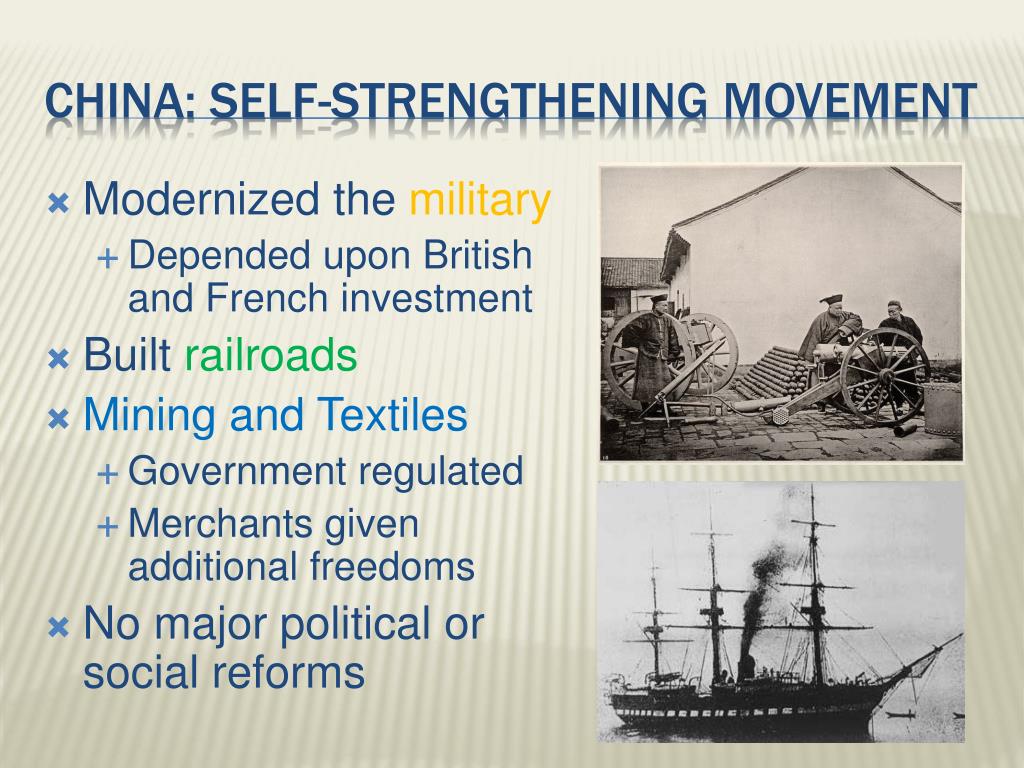 CHINA: SELF-STRENGTHENING MOVEMENT

Modernized the military

Depended upon British and French investment

Built railroads

Mining and Textiles

Government regulated

Merchants given additional freedoms

No major political or social reforms